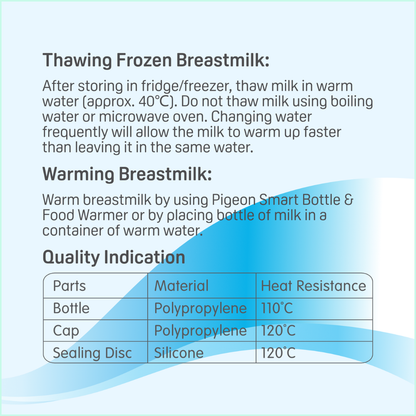 Thawing Frozen Breastmilk:

After storing in fridge/freezer, thaw milk in warm water (approx. 40°C). Do not thaw milk using boiling water or microwave oven. Changing water frequently will allow the milk to warm up faster than leaving it in the same water.

Warming Breastmilk:

Warm breastmilk by using Pigeon Smart Bottle & Food Warmer or by placing bottle of milk in a container of warm water.

Quality Indication

| Parts | Material | Heat Resistance |
|---|---|---|
| Bottle | Polypropylene | 110°C |
| Cap | Polypropylene | 120°C |
| Sealing Disc | Silicone | 120°C |